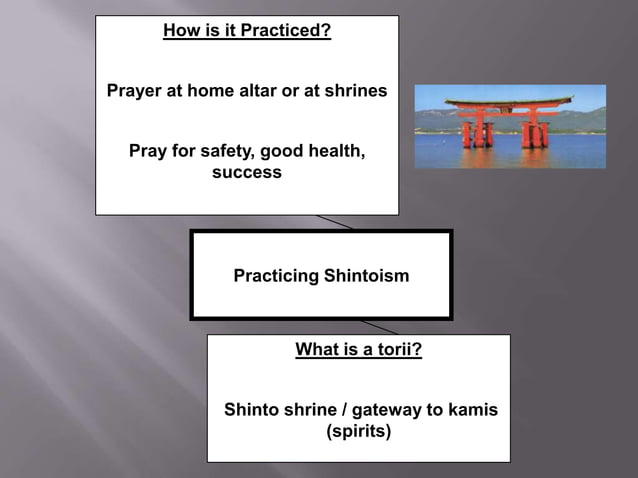 How is it Practiced?

Prayer at home altar or at shrines

Pray for safety, good health, success

Practicing Shintoism

What is a torii?

Shinto shrine / gateway to kamis (spirits)